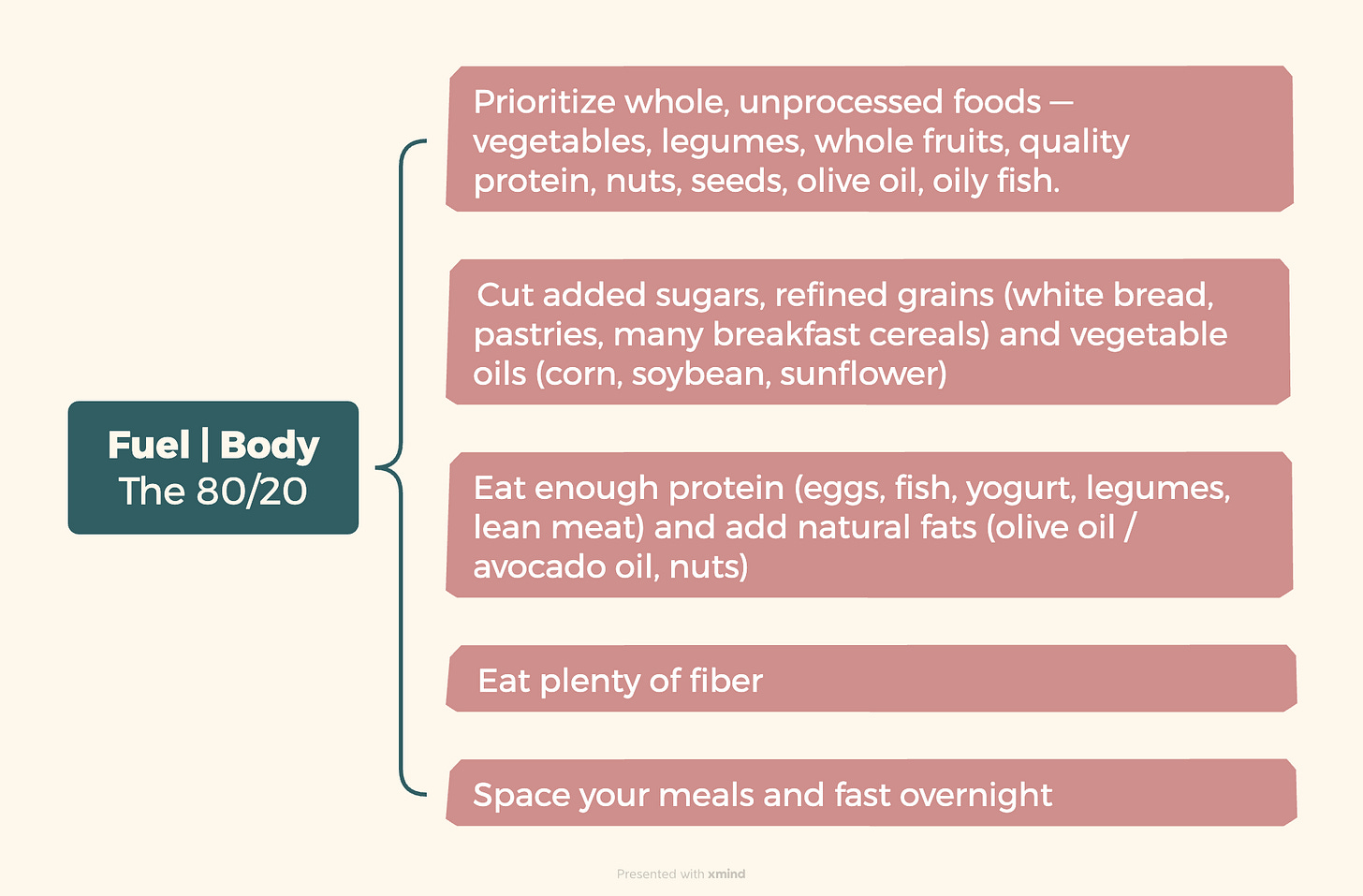 Fuel | Body
The 80/20

Prioritize whole, unprocessed foods — vegetables, legumes, whole fruits, quality protein, nuts, seeds, olive oil, oily fish.

Cut added sugars, refined grains (white bread, pastries, many breakfast cereals) and vegetable oils (corn, soybean, sunflower)

Eat enough protein (eggs, fish, yogurt, legumes, lean meat) and add natural fats (olive oil / avocado oil, nuts)

Eat plenty of fiber

Space your meals and fast overnight

Presented with xmind